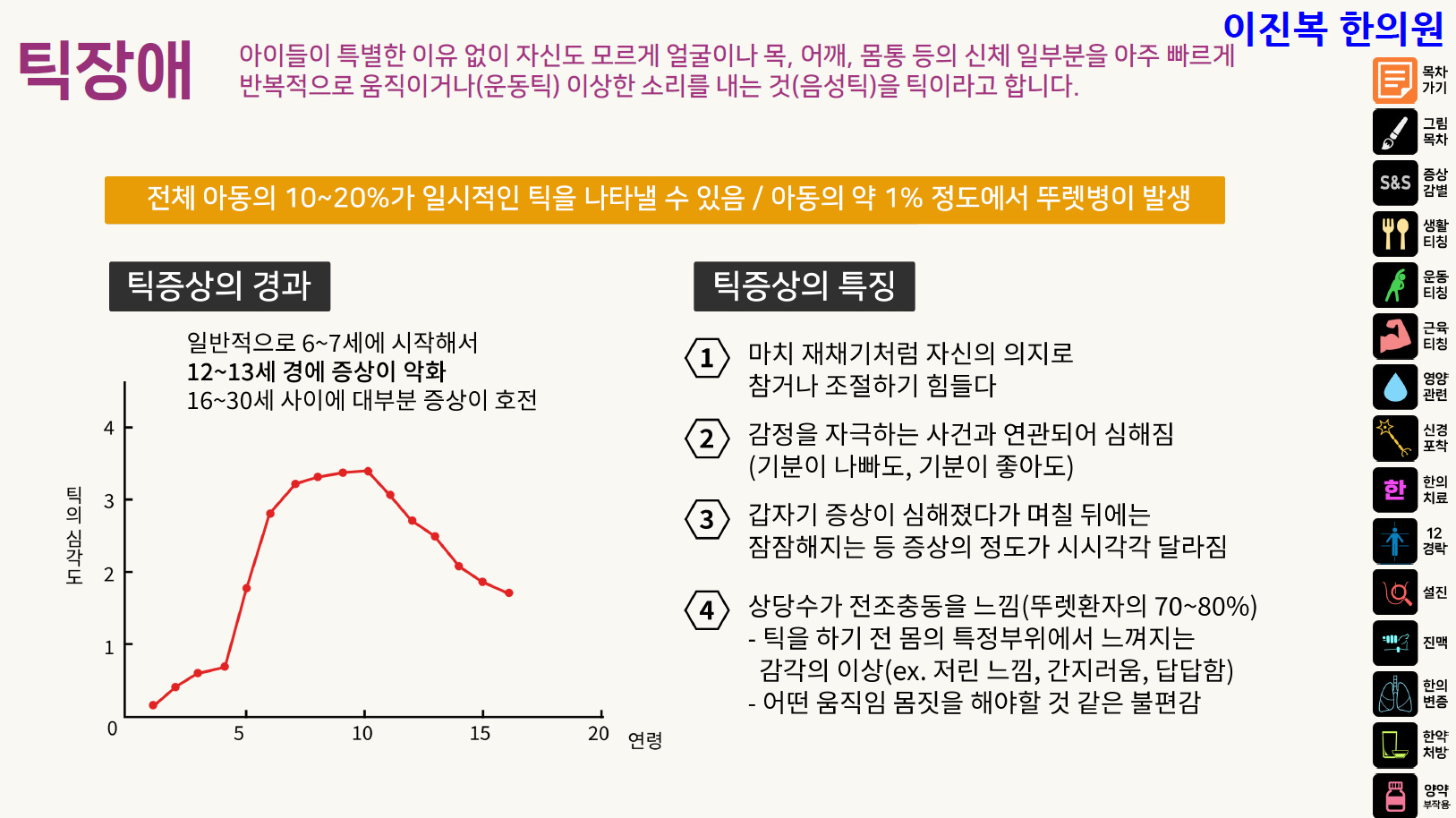 이진복 한의원

틱장애

아이들이 특별한 이유 없이 자신도 모르게 얼굴이나 목, 어깨, 몸통 등의 신체 일부분을 아주 빠르게 반복적으로 움직이거나(운동틱) 이상한 소리를 내는 것(음성틱)을 틱이라고 합니다.

전체 아동의 10~20%가 일시적인 틱을 나타낼 수 있음 / 아동의 약 1% 정도에서 뚜렛병이 발생

틱증상의 경과

일반적으로 6~7세에 시작해서
12~13세 경에 증상이 악화
16~30세 사이에 대부분 증상이 호전

틱의 심각도

4
3
2
1
0
5
10
15
20
연령

틱증상의 특징

1 마치 재채기처럼 자신의 의지로 참거나 조절하기 힘들다

2 감정을 자극하는 사건과 연관되어 심해짐 (기분이 나빠도, 기분이 좋아도)

3 갑자기 증상이 심해졌다가 며칠 뒤에는 잠잠해지는 등 증상의 정도가 시시각각 달라짐

4 상당수가 전조충동을 느낌(뚜렛환자의 70~80%)
- 틱을 하기 전 몸의 특정부위에서 느껴지는 감각의 이상(ex. 저린 느낌, 간지러움, 답답함)
- 어떤 움직임 몸짓을 해야할 것 같은 불편감

목차 가기
그림 목차
S&S 증상 감별
생활 티칭
운동 티칭
근육 티칭
영양 관련
신경 포착
한 한의 치료
12 경락
설진
진맥
한의 변증
한약 처방
양약 부작용